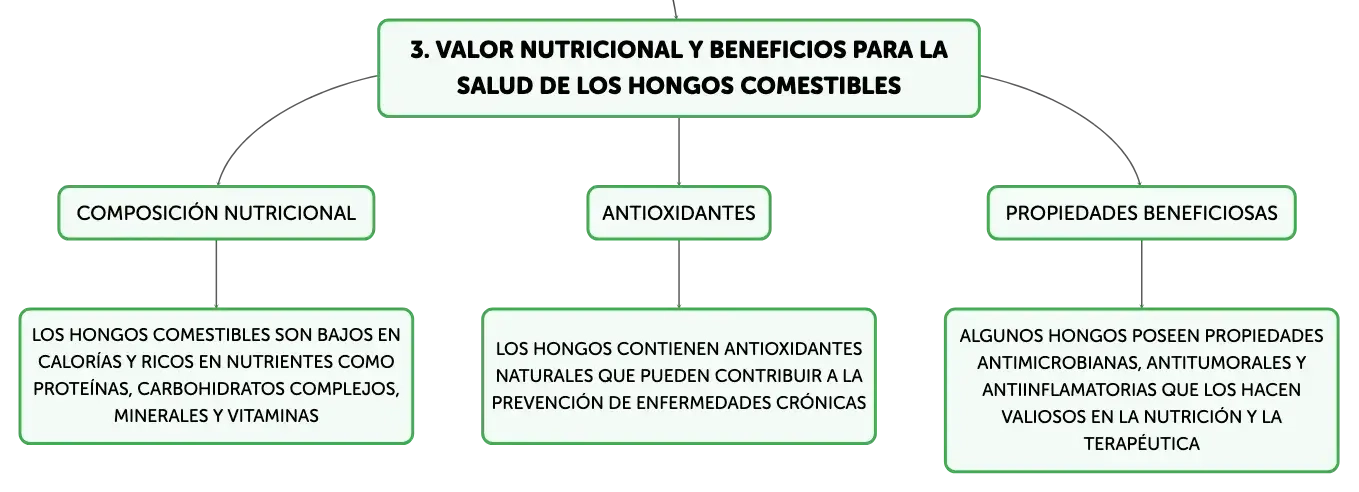 3. VALOR NUTRICIONAL Y BENEFICIOS PARA LA SALUD DE LOS HONGOS COMESTIBLES

COMPOSICIÓN NUTRICIONAL

LOS HONGOS COMESTIBLES SON BAJOS EN CALORÍAS Y RICOS EN NUTRIENTES COMO PROTEÍNAS, CARBOHIDRATOS COMPLEJOS, MINERALES Y VITAMINAS

ANTIOXIDANTES

LOS HONGOS CONTIENEN ANTIOXIDANTES NATURALES QUE PUEDEN CONTRIBUIR A LA PREVENCIÓN DE ENFERMEDADES CRÓNICAS

PROPIEDADES BENEFICIOSAS

ALGUNOS HONGOS POSEEN PROPIEDADES ANTIMICROBIANAS, ANTITUMORALES Y ANTIINFLAMATORIAS QUE LOS HACEN VALIOSOS EN LA NUTRICIÓN Y LA TERAPÉUTICA